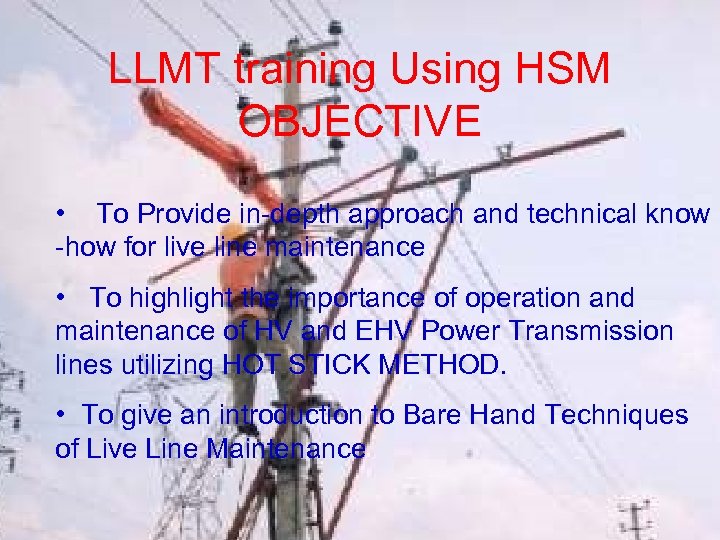 LLMT training Using HSM
OBJECTIVE

• To Provide in-depth approach and technical know -how for live line maintenance

• To highlight the importance of operation and maintenance of HV and EHV Power Transmission lines utilizing HOT STICK METHOD.

• To give an introduction to Bare Hand Techniques of Live Line Maintenance